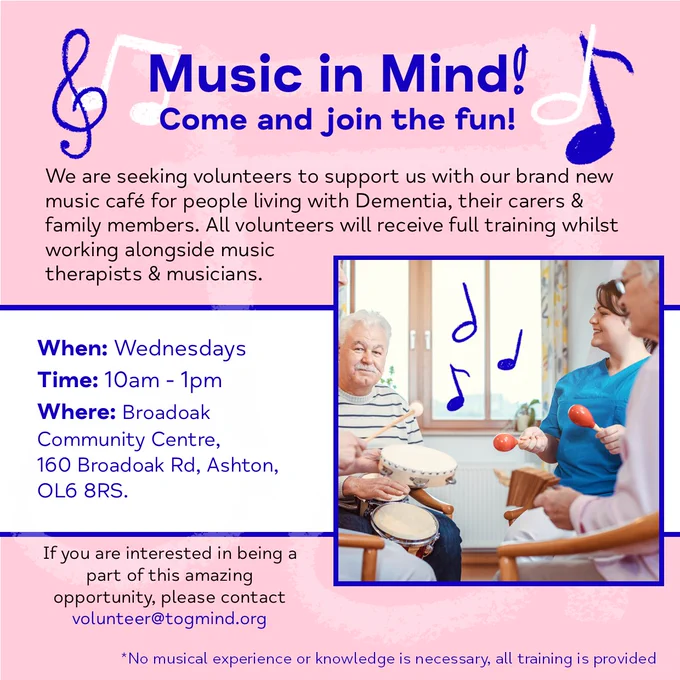 Music in Mind!
Come and join the fun!

We are seeking volunteers to support us with our brand new music café for people living with Dementia, their carers & family members. All volunteers will receive full training whilst working alongside music therapists & musicians.

When: Wednesdays
Time: 10am - 1pm
Where: Broadoak Community Centre, 160 Broadoak Rd, Ashton, OL6 8RS.

If you are interested in being a part of this amazing opportunity, please contact volunteer@togmind.org

*No musical experience or knowledge is necessary, all training is provided